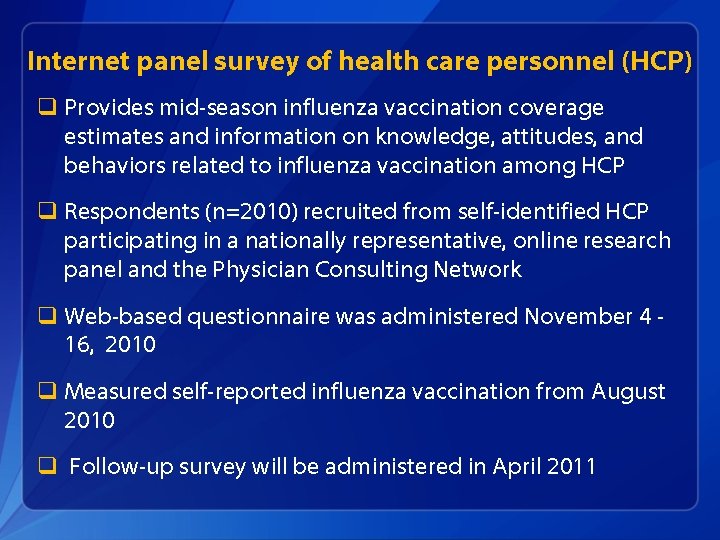 Internet panel survey of health care personnel (HCP)

❑ Provides mid-season influenza vaccination coverage estimates and information on knowledge, attitudes, and behaviors related to influenza vaccination among HCP

❑ Respondents (n=2010) recruited from self-identified HCP participating in a nationally representative, online research panel and the Physician Consulting Network

❑ Web-based questionnaire was administered November 4 - 16, 2010

❑ Measured self-reported influenza vaccination from August 2010

❑ Follow-up survey will be administered in April 2011